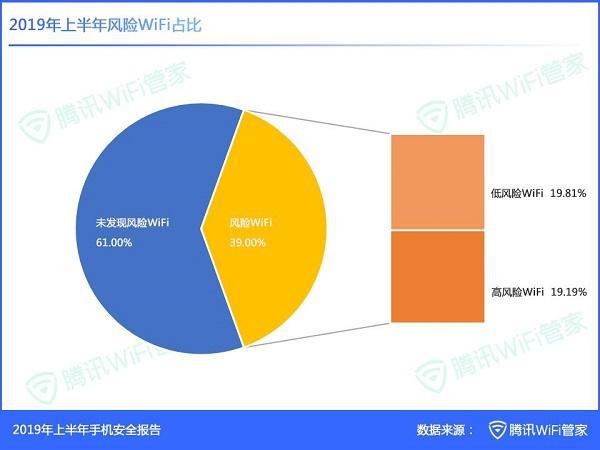 2019年上半年风险WiFi占比

腾讯WiFi管家

腾讯WiFi管家

未发现风险WiFi
61.00%

风险WiFi
39.00%

低风险WiFi 19.81%

高风险WiFi 19.19%

腾讯WiFi管家

腾讯WiFi管家

2019年上半年手机安全报告

数据来源： 腾讯WiFi管家